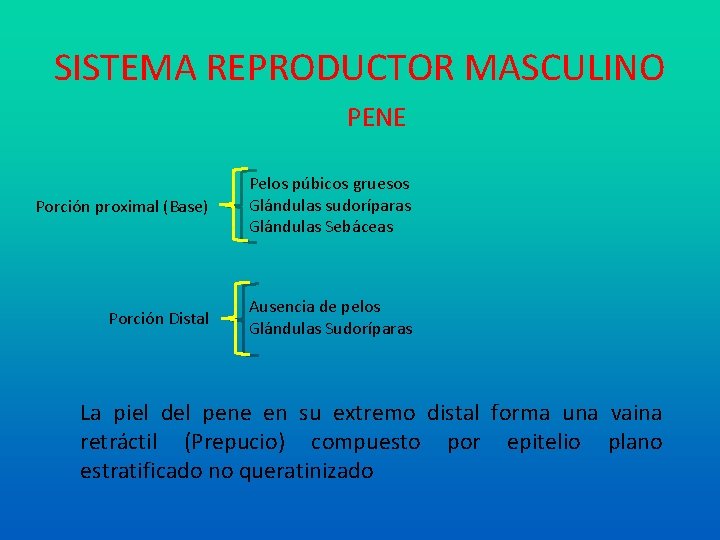 SISTEMA REPRODUCTOR MASCULINO

PENE

Porción proximal (Base)

Pelos púbicos gruesos
Glándulas sudoríparas
Glándulas Sebáceas

Porción Distal

Ausencia de pelos
Glándulas Sudoríparas

La piel del pene en su extremo distal forma una vaina retráctil (Prepucio) compuesto por epitelio plano estratificado no queratinizado